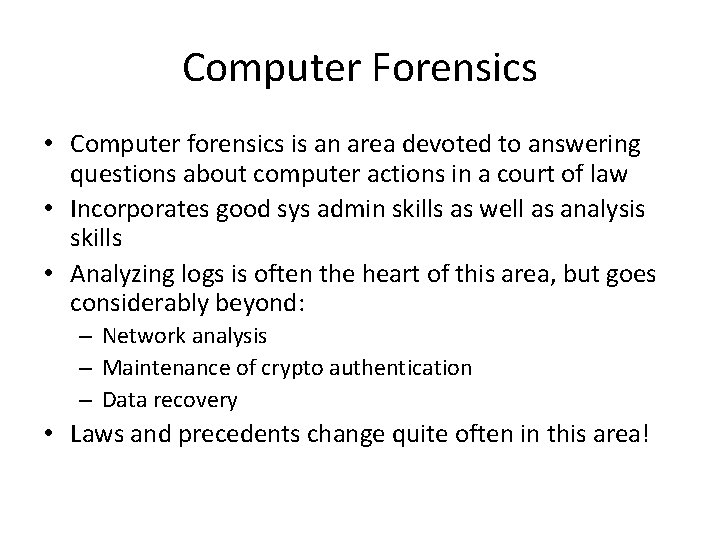 Computer Forensics

• Computer forensics is an area devoted to answering questions about computer actions in a court of law
• Incorporates good sys admin skills as well as analysis skills
• Analyzing logs is often the heart of this area, but goes considerably beyond:
– Network analysis
– Maintenance of crypto authentication
– Data recovery
• Laws and precedents change quite often in this area!